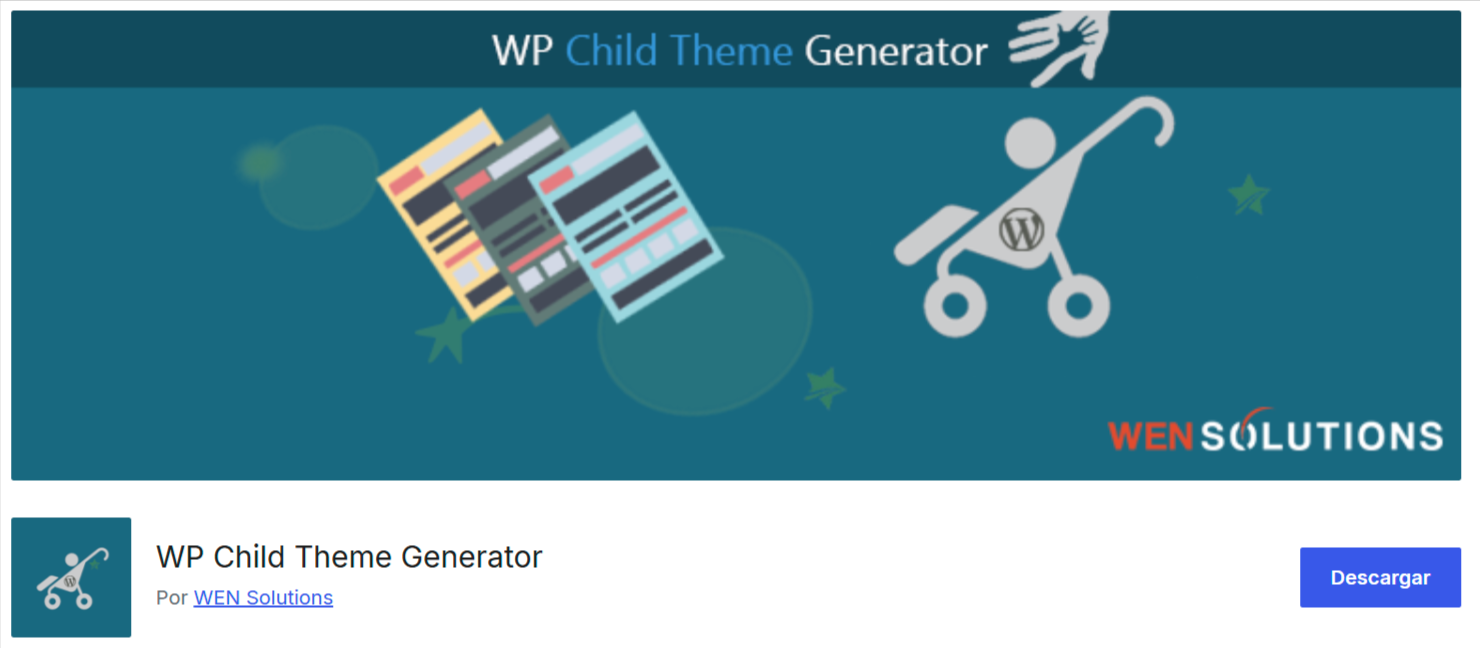 WP Child Theme Generator

WEN SOLUTIONS

WP Child Theme Generator

Por WEN Solutions

Descargar